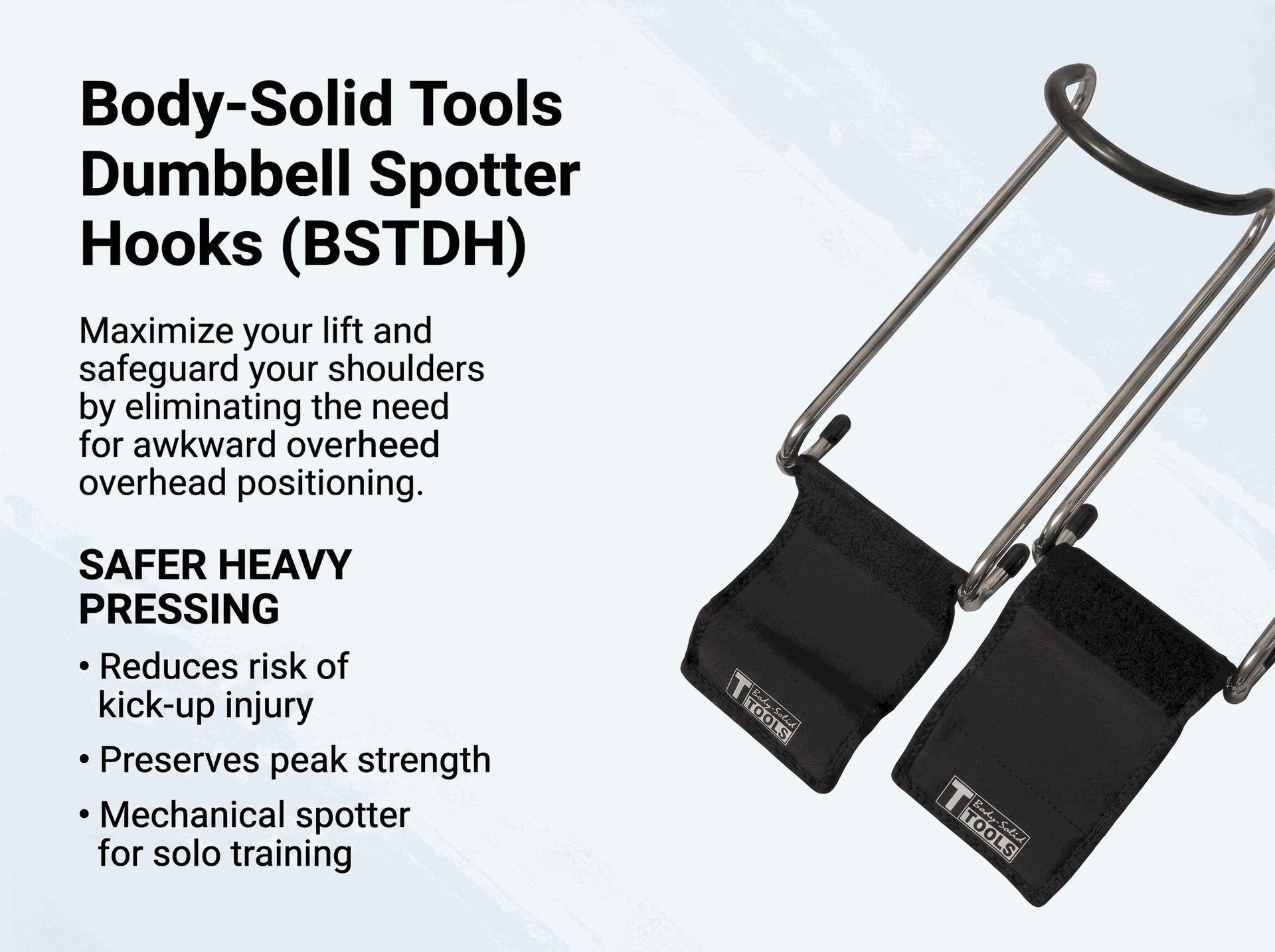 Body-Solid Tools Dumbbell Spotter Hooks (BSTDH)

Maximize your lift and safeguard your shoulders by eliminating the need for awkward overheed overhead positioning.

SAFER HEAVY PRESSING

• Reduces risk of kick-up injury

• Preserves peak strength

• Mechanical spotter for solo training

T Body-Solid TOOLS

T Body-Solid TOOLS